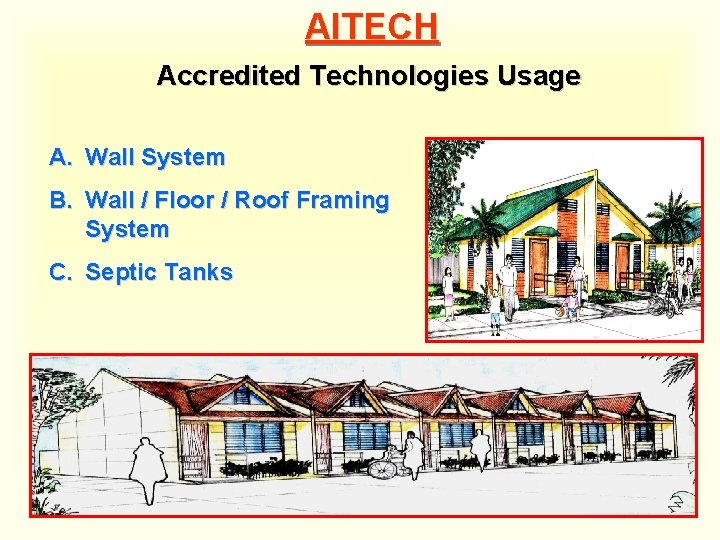 AITECH

Accredited Technologies Usage

A. Wall System

B. Wall / Floor / Roof Framing System

C. Septic Tanks